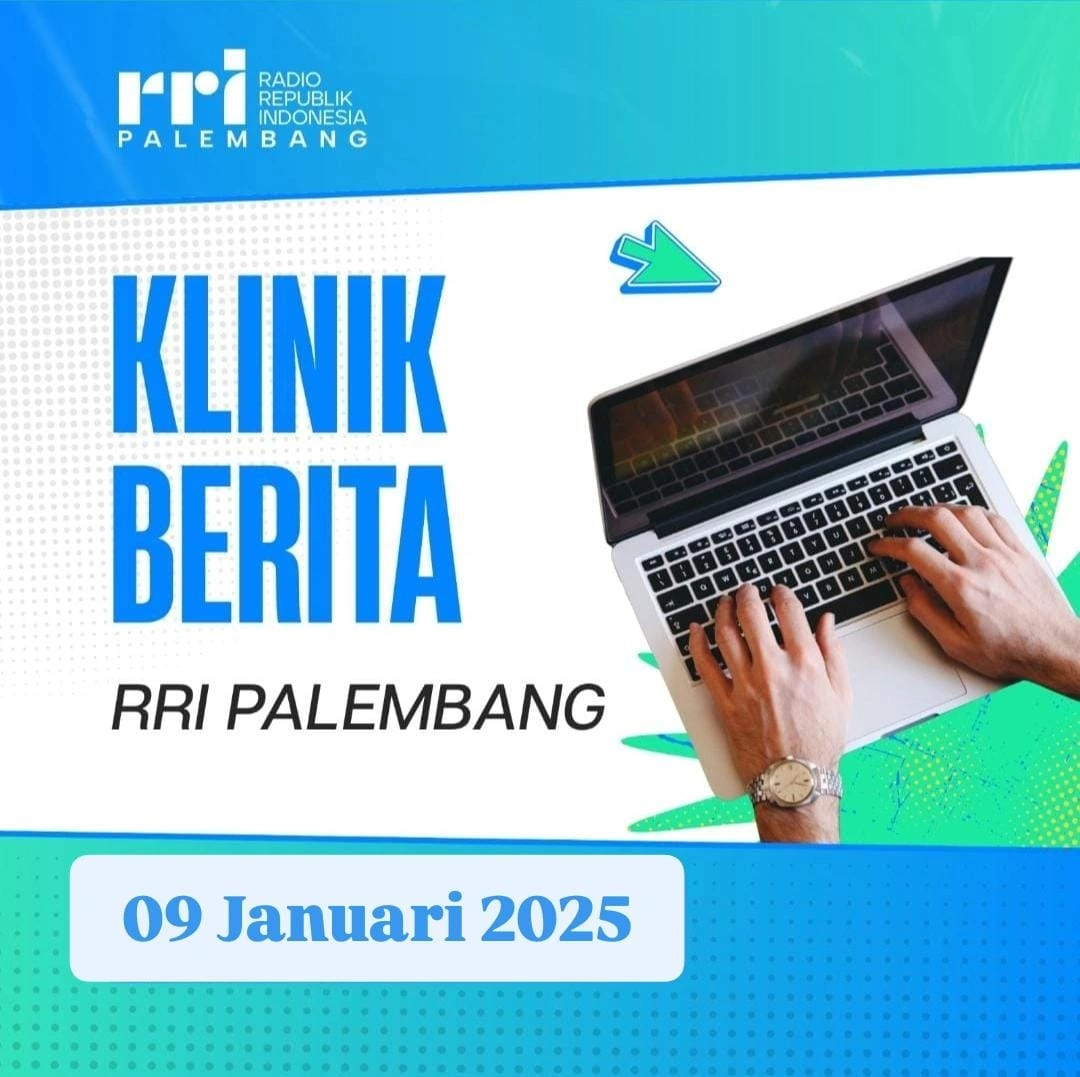 rri RADIO REPUBLIK INDONESIA
PALEMBANG

KLINIK
BERITA

RRI PALEMBANG

09 Januari 2025